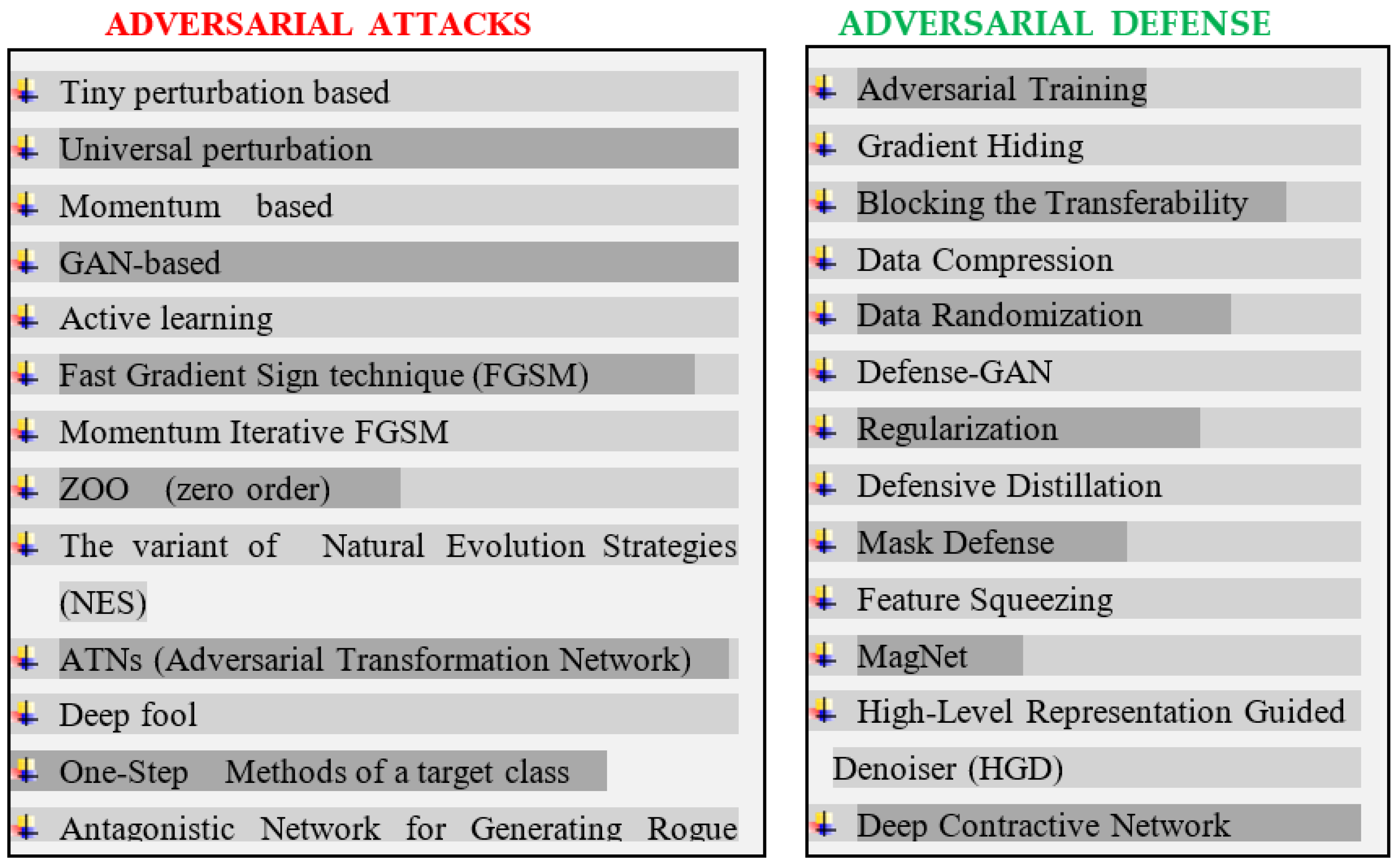 ADVERSARIAL ATTACKS

Tiny perturbation based

Universal perturbation

Momentum based

GAN-based

Active learning

Fast Gradient Sign technique (FGSM)

Momentum Iterative FGSM

ZOO (zero order)

The variant of Natural Evolution Strategies (NES)

ATNs (Adversarial Transformation Network)

Deep fool

One-Step Methods of a target class

Antagonistic Network for Generating Rogue

ADVERSARIAL DEFENSE

Adversarial Training

Gradient Hiding

Blocking the Transferability

Data Compression

Data Randomization

Defense-GAN

Regularization

Defensive Distillation

Mask Defense

Feature Squeezing

MagNet

High-Level Representation Guided Denoiser (HGD)

Deep Contractive Network